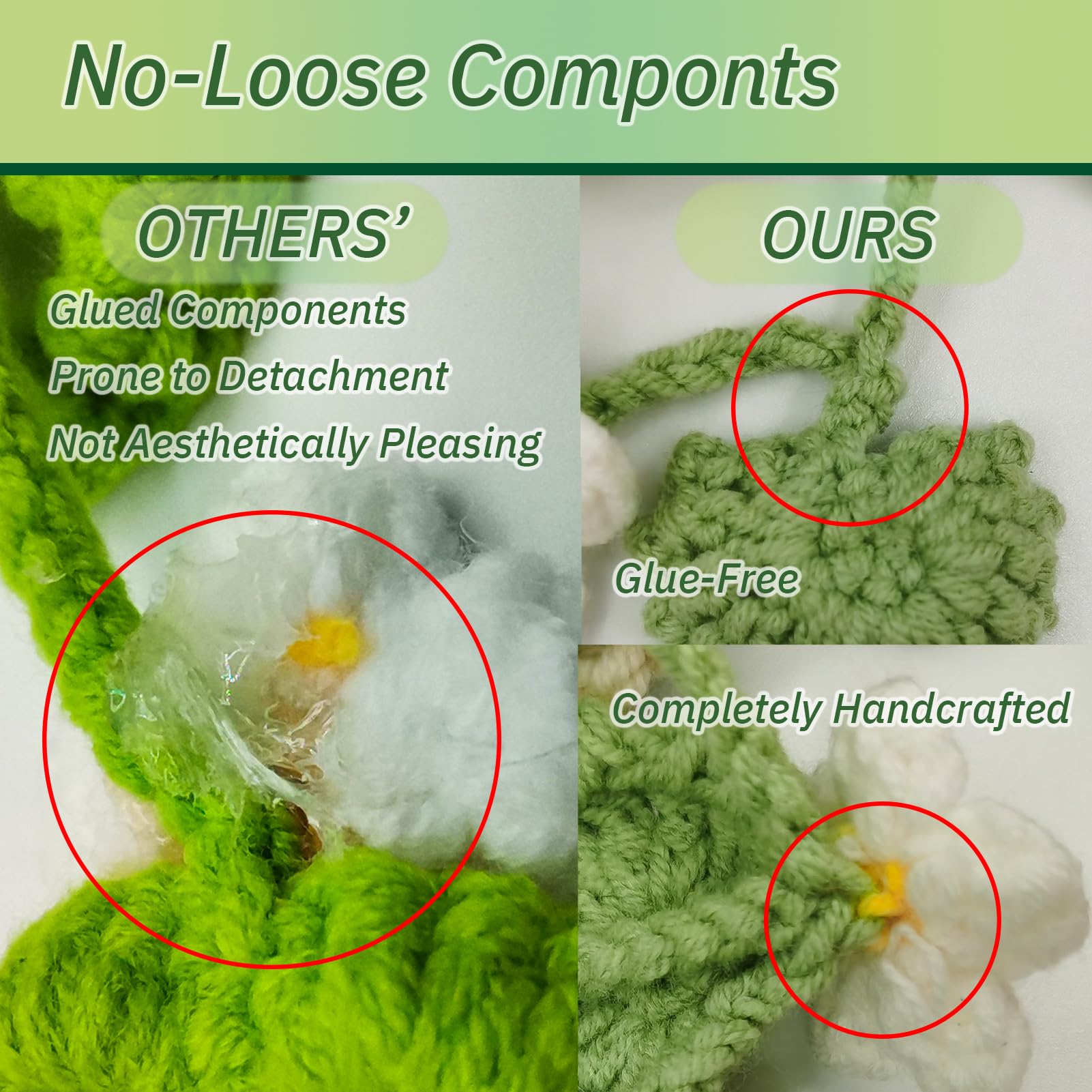 No-Loose Componts

OTHERS'

Glued Components

Prone to Detachment

Not Aesthetically Pleasing

OURS

Glue-Free

Completely Handcrafted